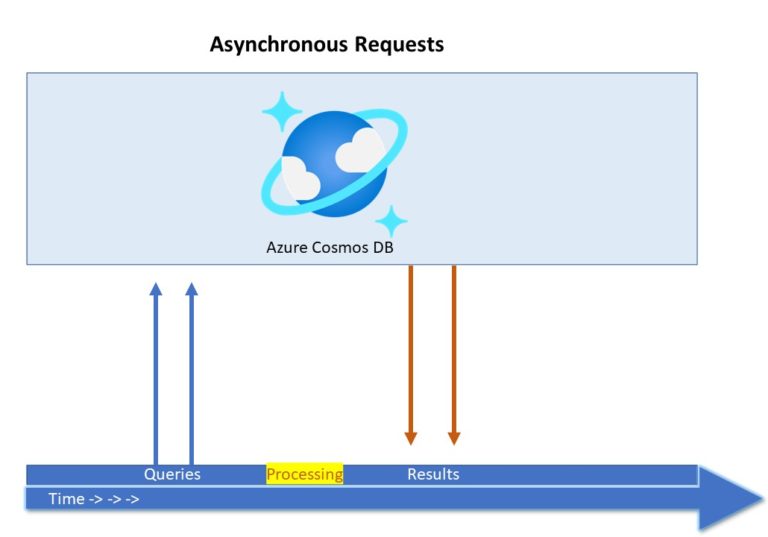 Asynchronous Requests

Azure Cosmos DB

Queries Processing Results

Time -> -> ->